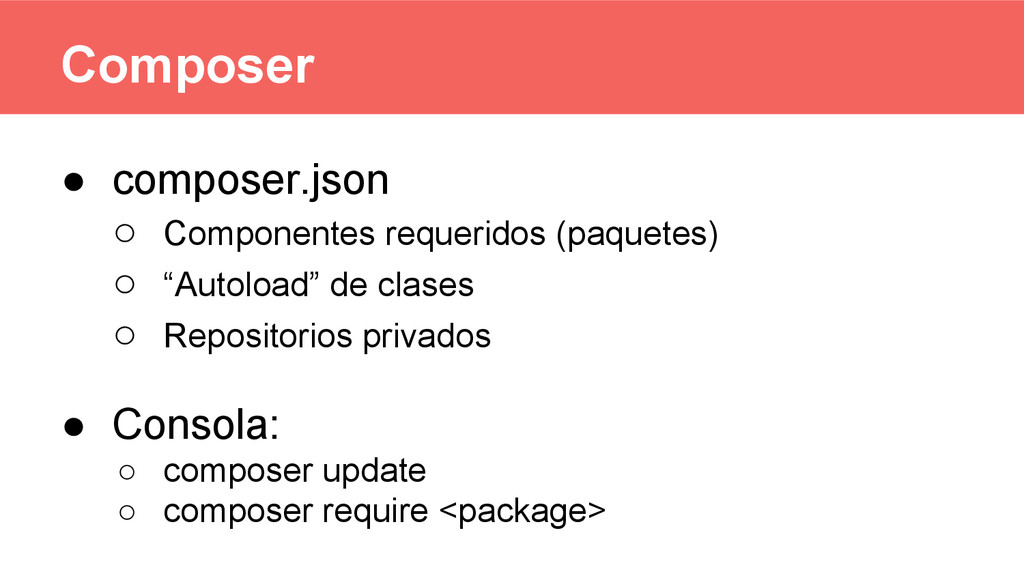 Composer

● composer.json
  ○ Componentes requeridos (paquetes)
  ○ “Autoload” de clases
  ○ Repositorios privados

● Consola:
  ○ composer update
  ○ composer require <package>